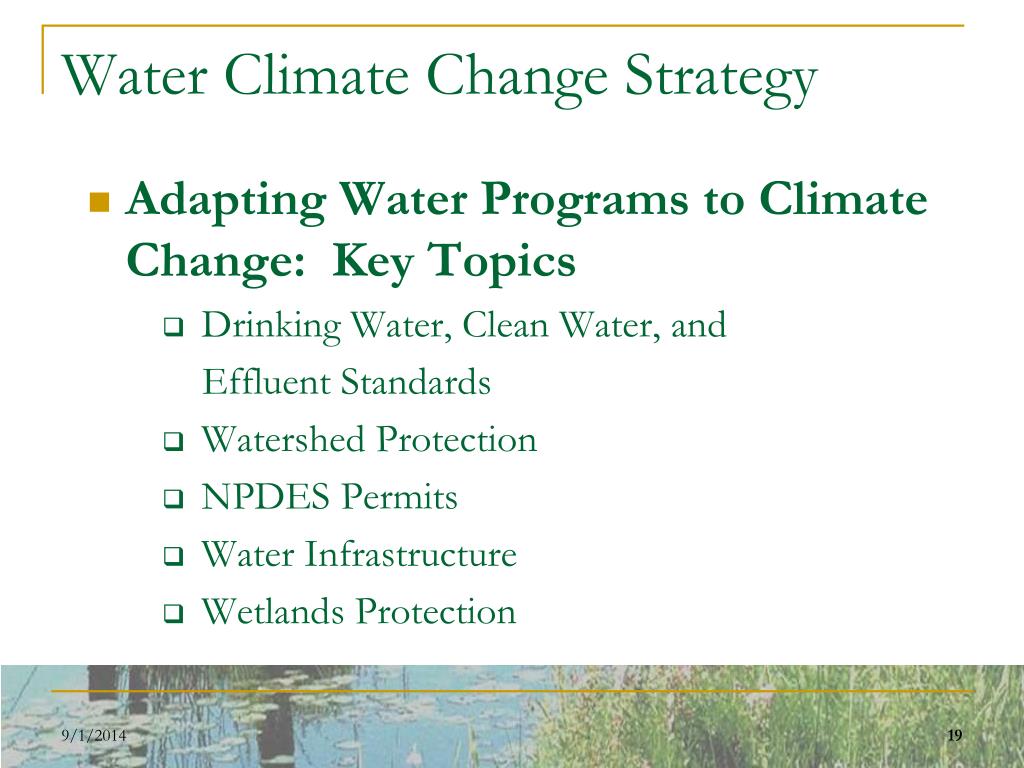 Water Climate Change Strategy

Adapting Water Programs to Climate Change: Key Topics

Drinking Water, Clean Water, and Effluent Standards

Watershed Protection

NPDES Permits

Water Infrastructure

Wetlands Protection

9/1/2014

19